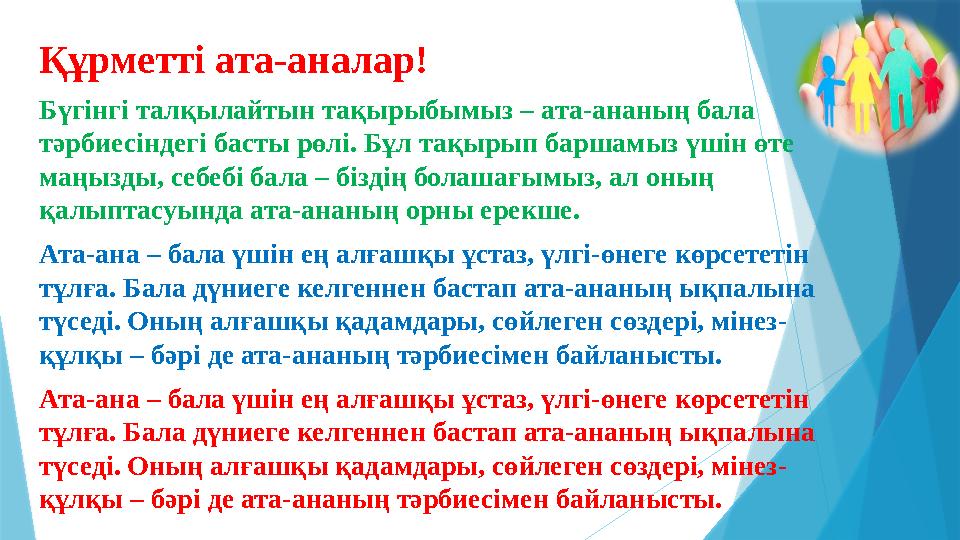 Құрметті ата-аналар!

Бүгінгі талқылайтын тақырыбымыз – ата-ананың бала тәрбиесіндегі басты рөлі. Бұл тақырып баршамыз үшін өте маңызды, себебі бала – біздің болашағымыз, ал оның қалыптасуында ата-ананың орны ерекше.

Ата-ана – бала үшін ең алғашқы ұстаз, үлгі-өнеге көрсететін тұлға. Бала дүниеге келгеннен бастап ата-ананың ықпалына түседі. Оның алғашқы қадамдары, сөйлеген сөздері, мінез-құлқы – бәрі де ата-ананың тәрбиесімен байланысты.

Ата-ана – бала үшін ең алғашқы ұстаз, үлгі-өнеге көрсететін тұлға. Бала дүниеге келгеннен бастап ата-ананың ықпалына түседі. Оның алғашқы қадамдары, сөйлеген сөздері, мінез-құлқы – бәрі де ата-ананың тәрбиесімен байланысты.